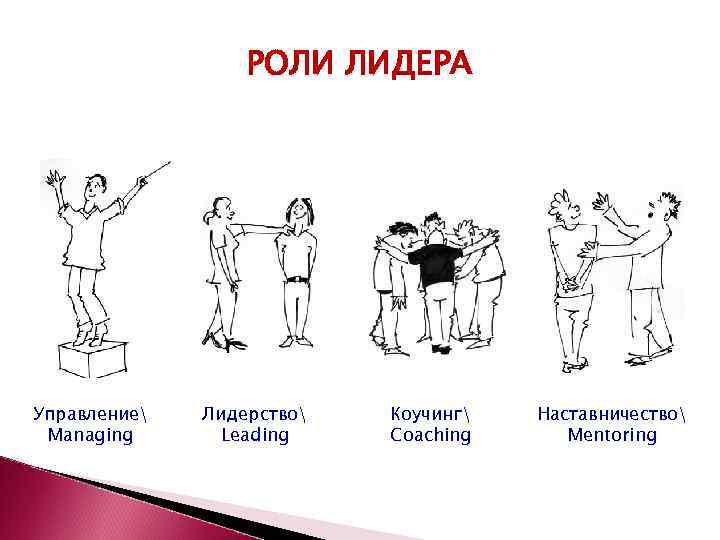 РОЛИ ЛИДЕРА

Управление\ Managing

Лидерство\ Leading

Коучинг\ Coaching

Наставничество\ Mentoring